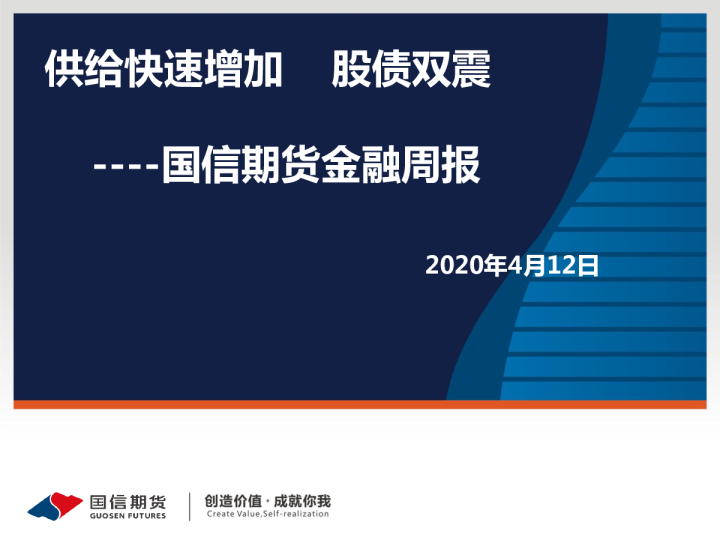 供给快速增加　股债双震

----国信期货金融周报

2020年4月12日

国信期货
GUOSEN FUTURES

创造价值 · 成就你我
Create Value,Self-realization